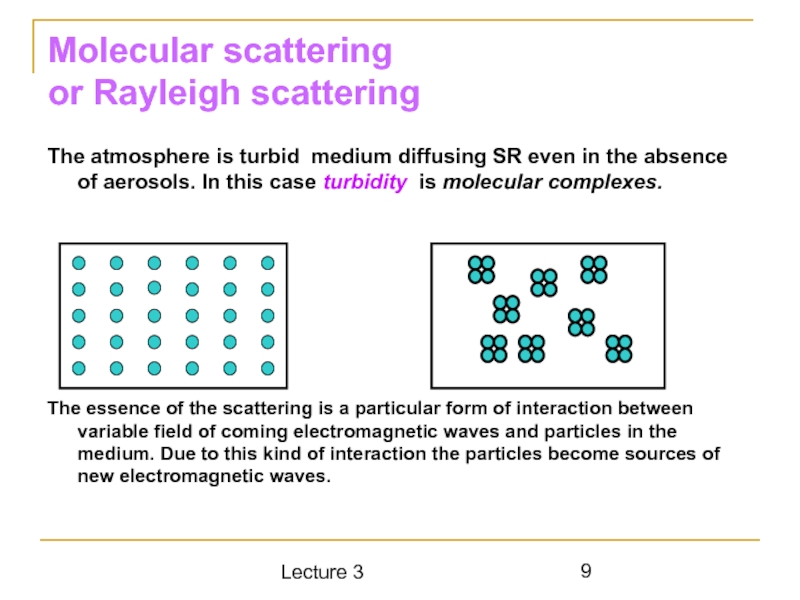 Molecular scattering
or Rayleigh scattering

The atmosphere is turbid medium diffusing SR even in the absence of aerosols. In this case turbidity is molecular complexes.

The essence of the scattering is a particular form of interaction between variable field of coming electromagnetic waves and particles in the medium. Due to this kind of interaction the particles become sources of new electromagnetic waves.

Lecture 3

9